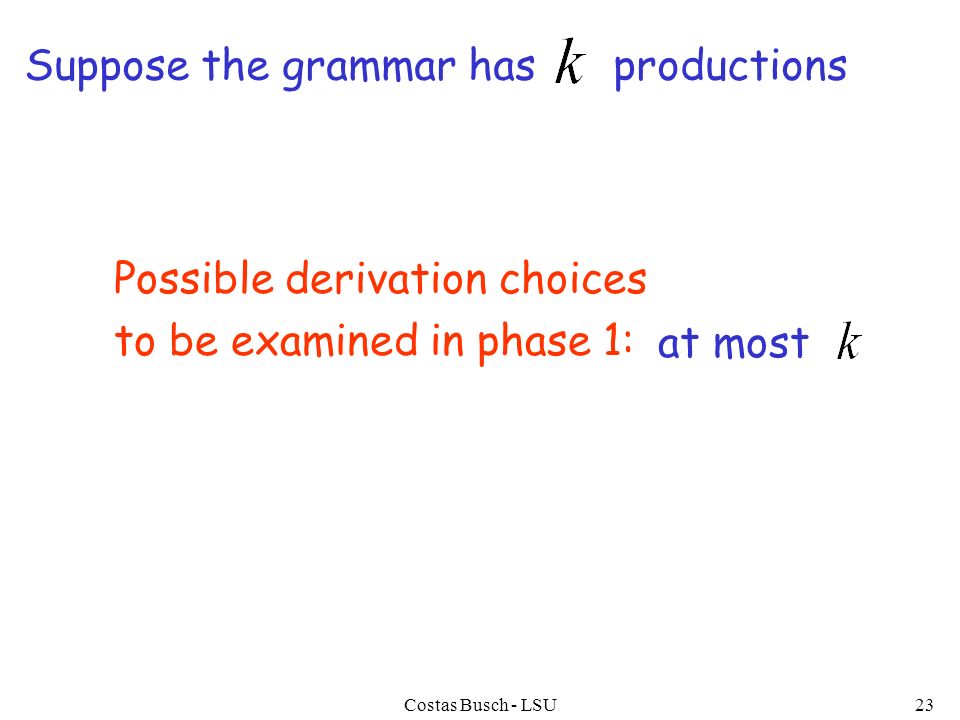 Suppose the grammar has $k$ productions

Possible derivation choices to be examined in phase 1: at most $k$

Costas Busch - LSU

23